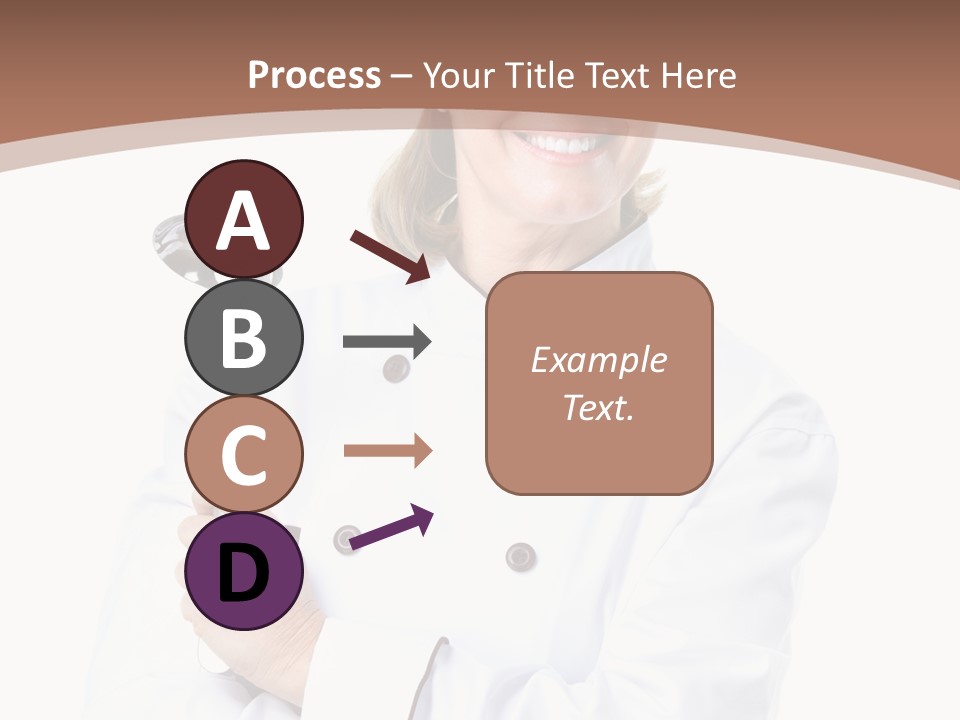 Process – Your Title Text Here

A

B

C

D

Example Text.